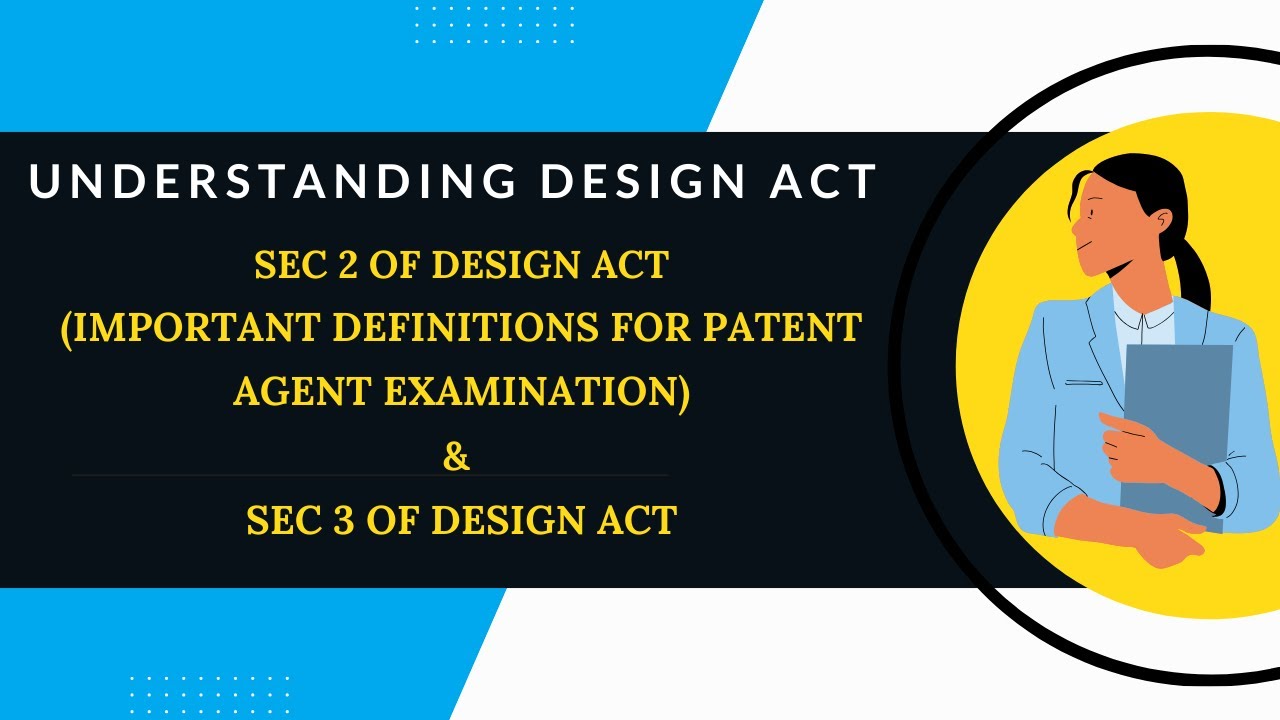 UNDERSTANDING DESIGN ACT

SEC 2 OF DESIGN ACT (IMPORTANT DEFINITIONS FOR PATENT AGENT EXAMINATION)

&

SEC 3 OF DESIGN ACT